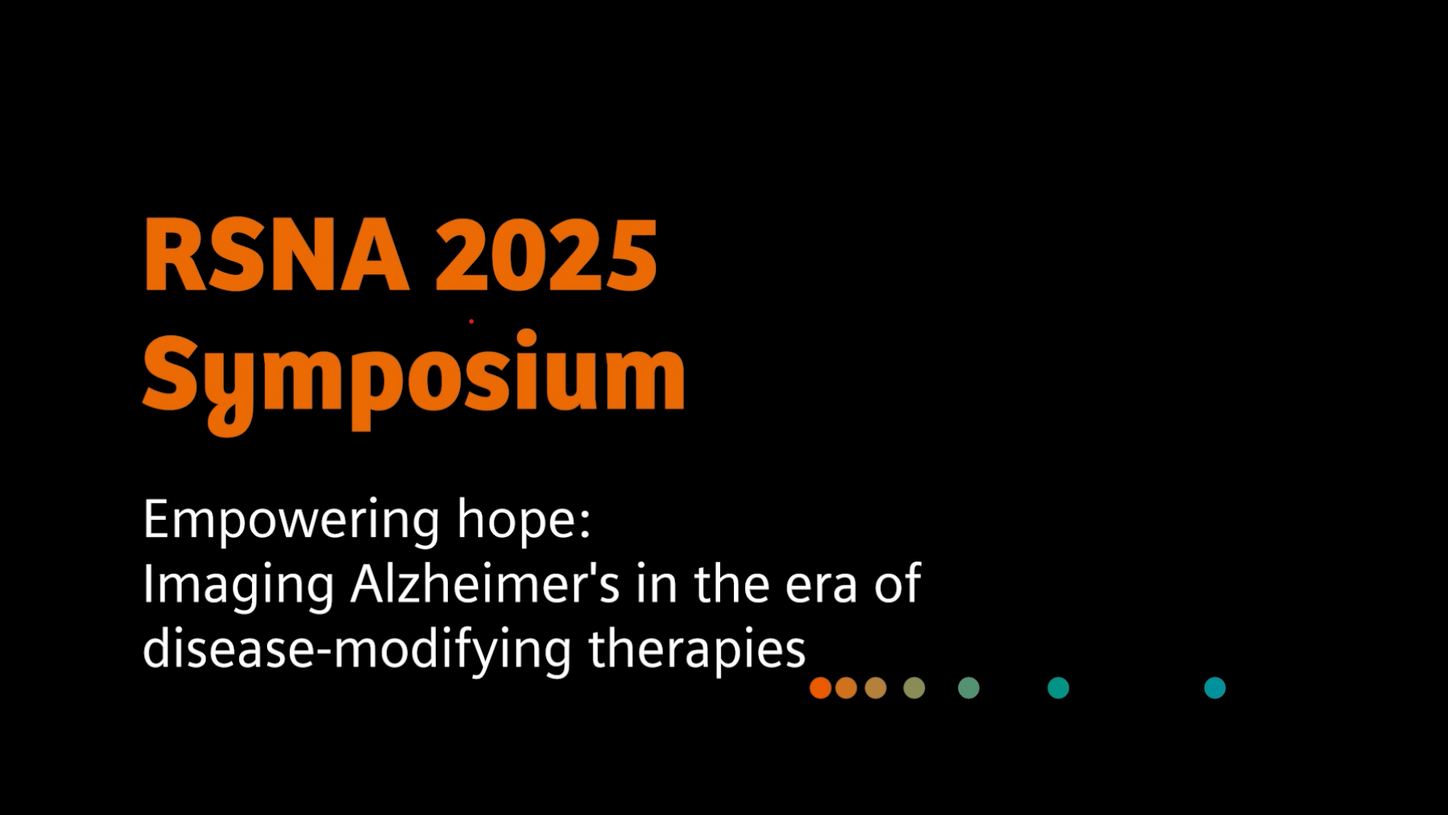 RSNA 2025
Symposium

Empowering hope:
Imaging Alzheimer's in the era of disease-modifying therapies